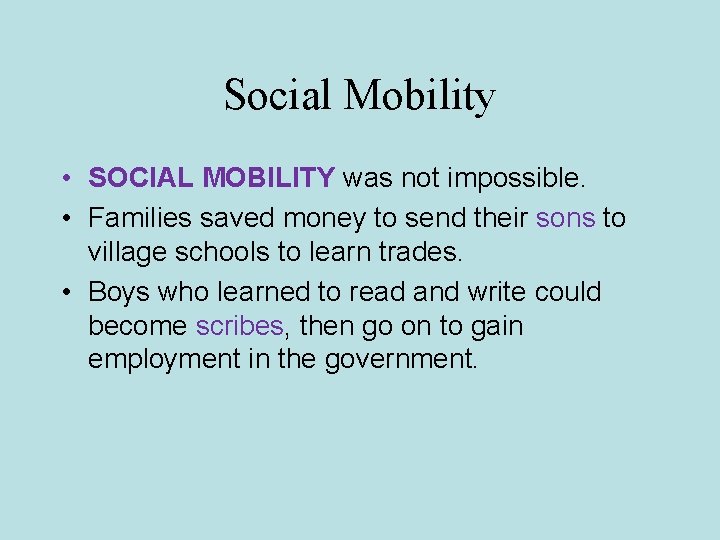 Social Mobility

• SOCIAL MOBILITY was not impossible.
• Families saved money to send their sons to village schools to learn trades.
• Boys who learned to read and write could become scribes, then go on to gain employment in the government.